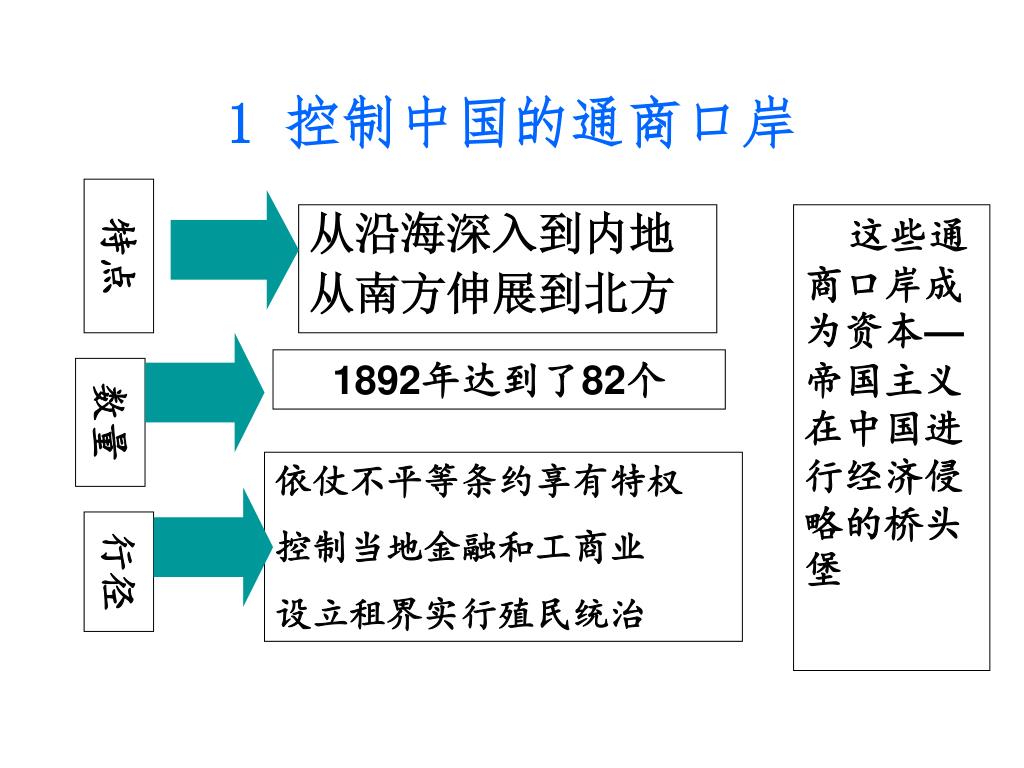 1 控制中国的通商口岸

特点

从沿海深入到内地
从南方伸展到北方

数量

1892年达到了82个

行径

依仗不平等条约享有特权
控制当地金融和工商业
设立租界实行殖民统治

这些通商口岸成为资本—帝国主义在中国进行经济侵略的桥头堡